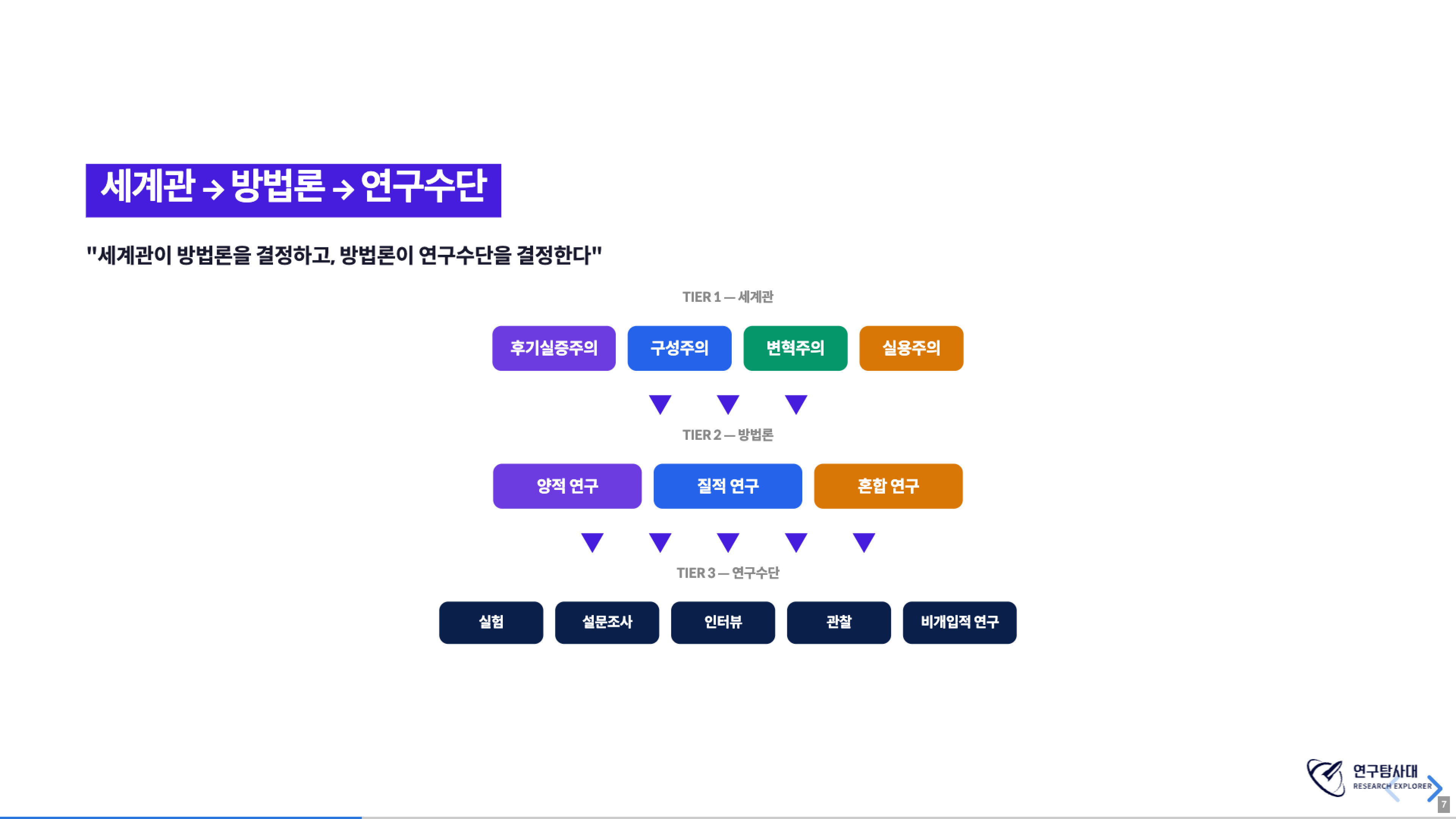 세계관 → 방법론 → 연구수단

"세계관이 방법론을 결정하고, 방법론이 연구수단을 결정한다"

TIER 1 — 세계관

후기실증주의 구성주의 변혁주의 실용주의

TIER 2 — 방법론

양적 연구 질적 연구 혼합 연구

TIER 3 — 연구수단

실험 설문조사 인터뷰 관찰 비개입적 연구

연구탐사대
RESEARCH EXPLORER

7